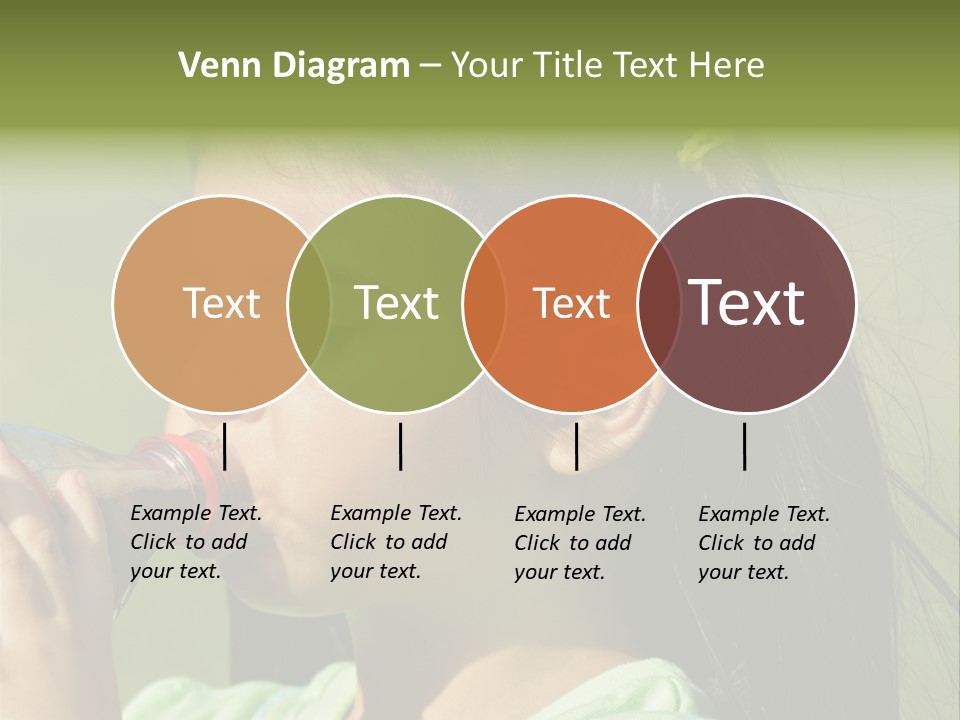 Venn Diagram – Your Title Text Here

Text

Text

Text

Text

Example Text. Click to add your text.

Example Text. Click to add your text.

Example Text. Click to add your text.

Example Text. Click to add your text.